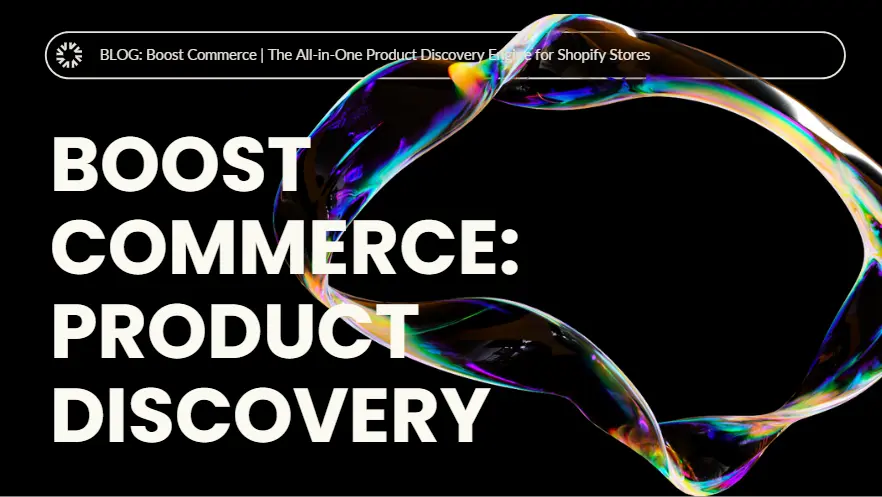 BLOG: Boost Commerce | The All-in-One Product Discovery Engine for Shopify Stores

BOOST COMMERCE: PRODUCT DISCOVERY